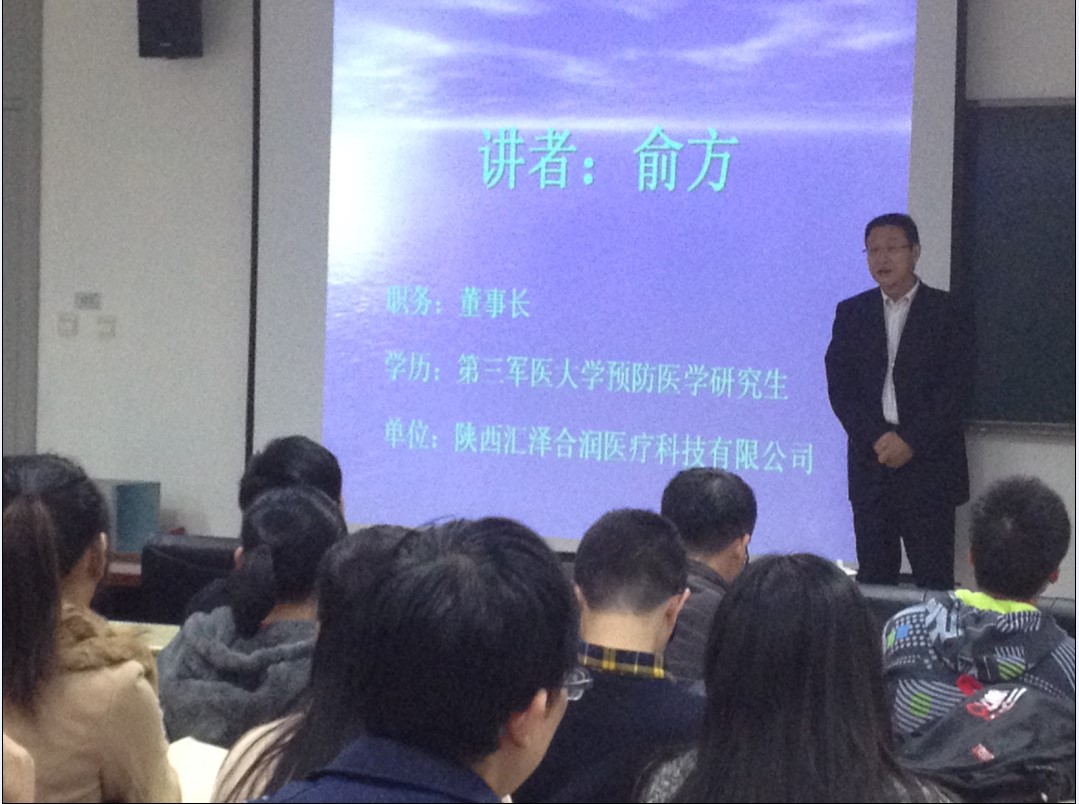 讲者：俞方

职务：董事长

学历：第三军医大学预防医学研究生

单位：陕西汇泽合润医疗科技有限公司